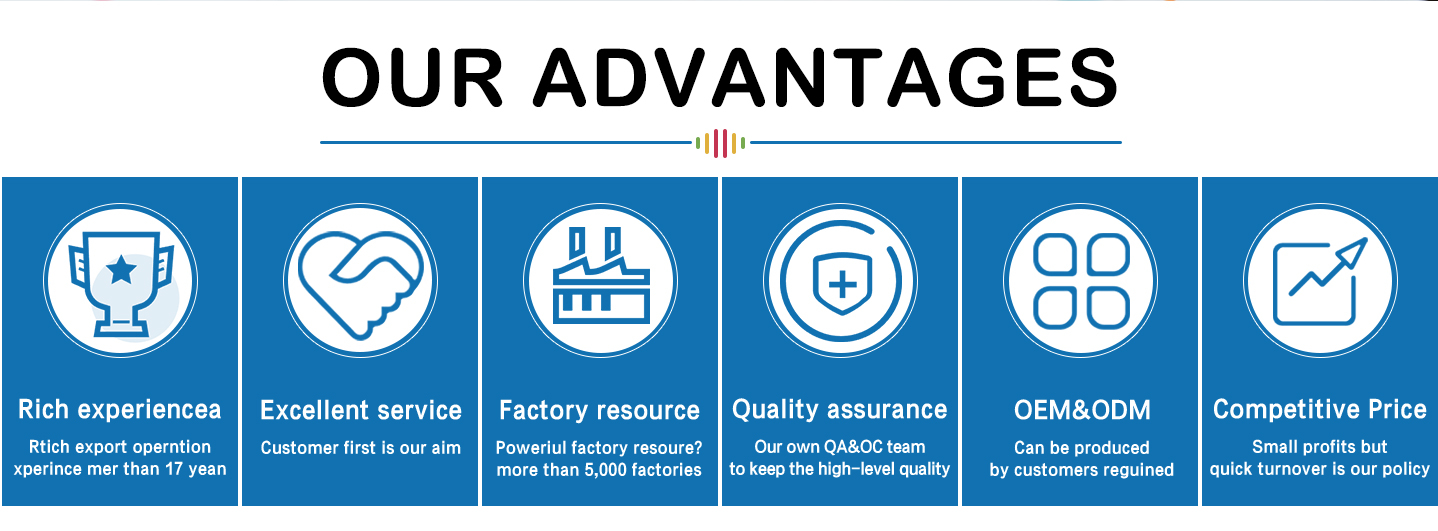 OUR ADVANTAGES

Rich experiencea
Rtich export operntion xperince mer than 17 yean

Excellent service
Customer first is our aim

Factory resource
Poweriul factory resoure? more than 5,000 factories

Quality assurance
Our own QA&OC team to keep the high-level quality

OEM&ODM
Can be produced by customers reguined

Competitive Price
Small profits but quick turnover is our policy